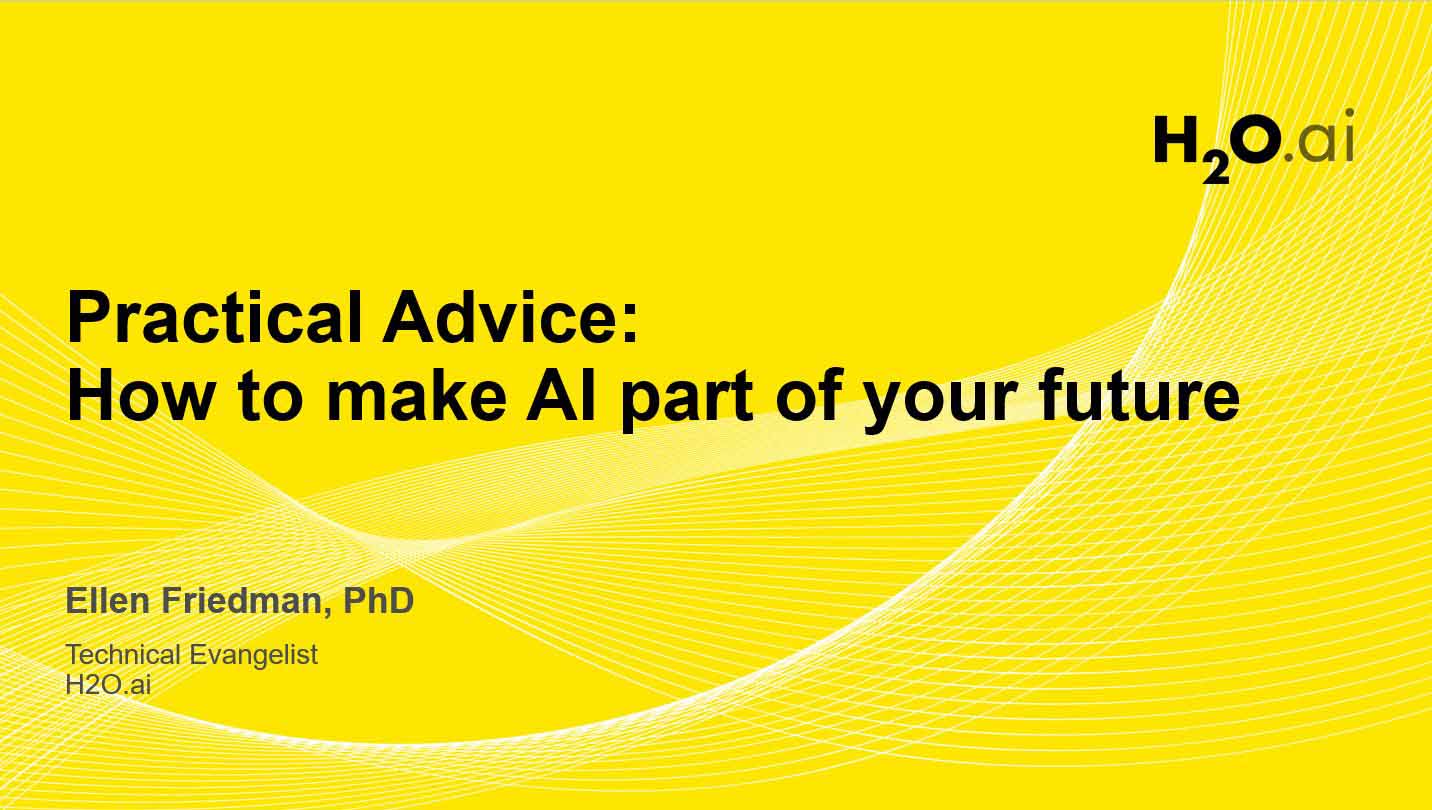 $H_2O$.ai

Practical Advice:
How to make AI part of your future

Ellen Friedman, PhD

Technical Evangelist
H2O.ai